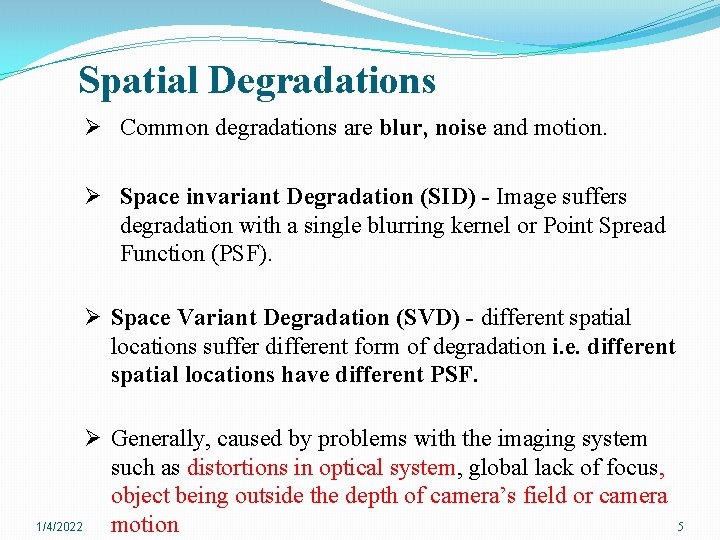 Spatial Degradations

➢ Common degradations are blur, noise and motion.

➢ Space invariant Degradation (SID) - Image suffers degradation with a single blurring kernel or Point Spread Function (PSF).

➢ Space Variant Degradation (SVD) - different spatial locations suffer different form of degradation i.e. different spatial locations have different PSF.

➢ Generally, caused by problems with the imaging system such as distortions in optical system, global lack of focus, object being outside the depth of camera's field or camera motion

1/4/2022

5